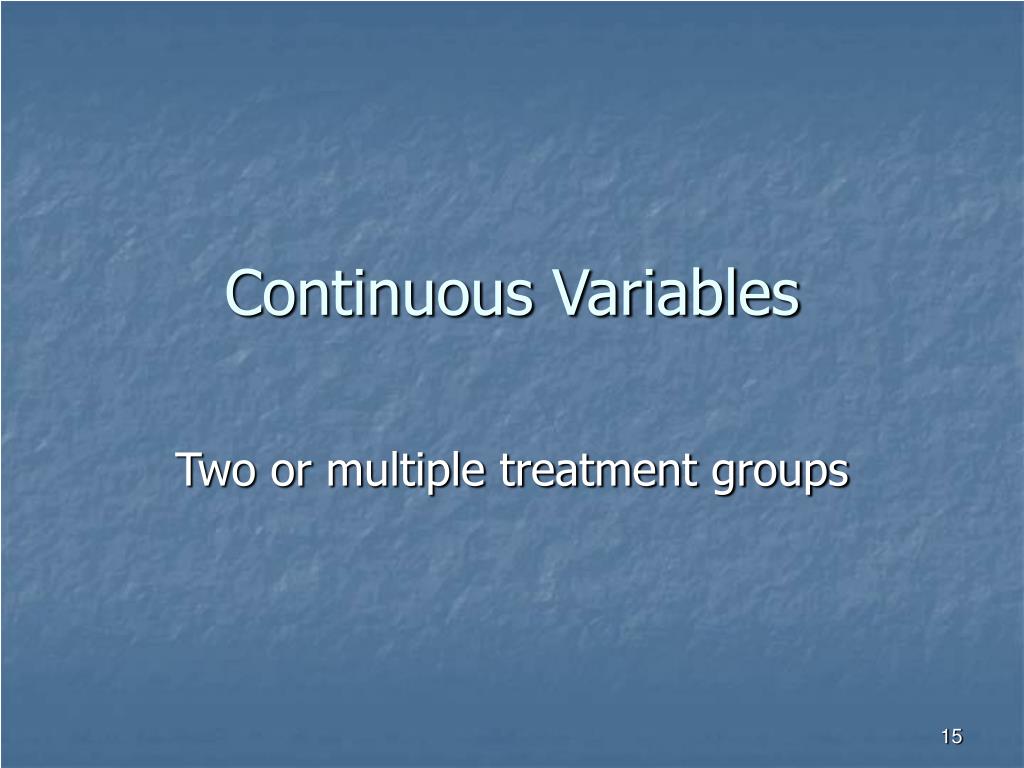 Continuous Variables

Two or multiple treatment groups

15